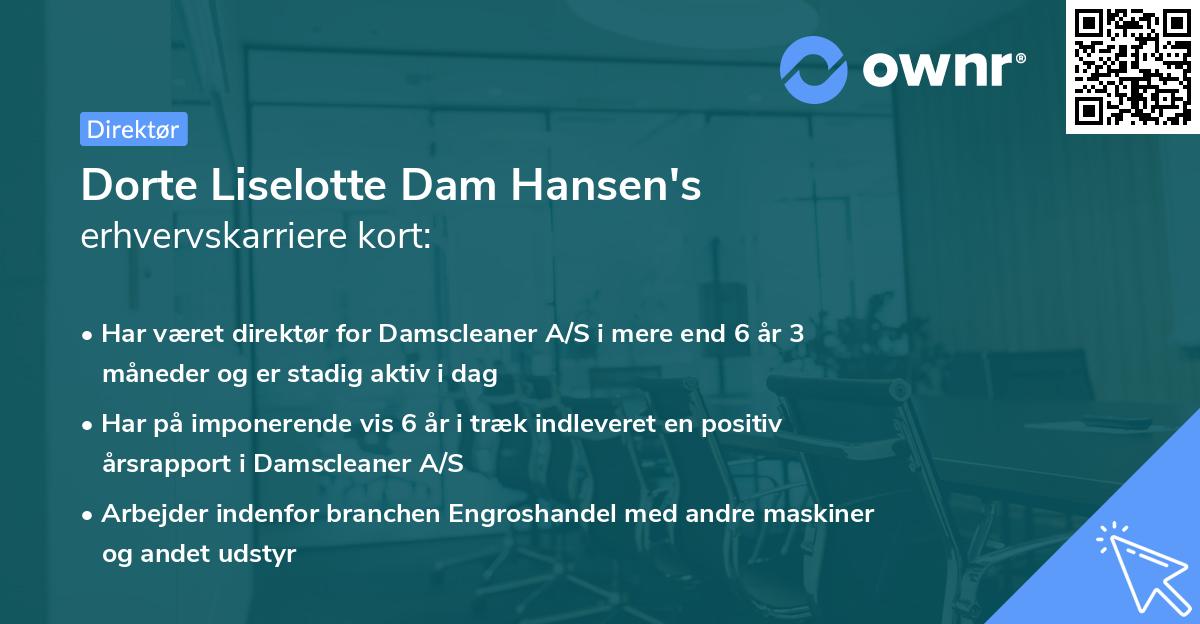 ownr®

Direktør

Dorte Liselotte Dam Hansen's erhvervskarriere kort:

• Har været direktør for Damscleaner A/S i mere end 6 år 3 måneder og er stadig aktiv i dag

• Har på imponerende vis 6 år i træk indleveret en positiv årsrapport i Damscleaner A/S

• Arbejder indenfor branchen Engroshandel med andre maskiner og andet udstyr